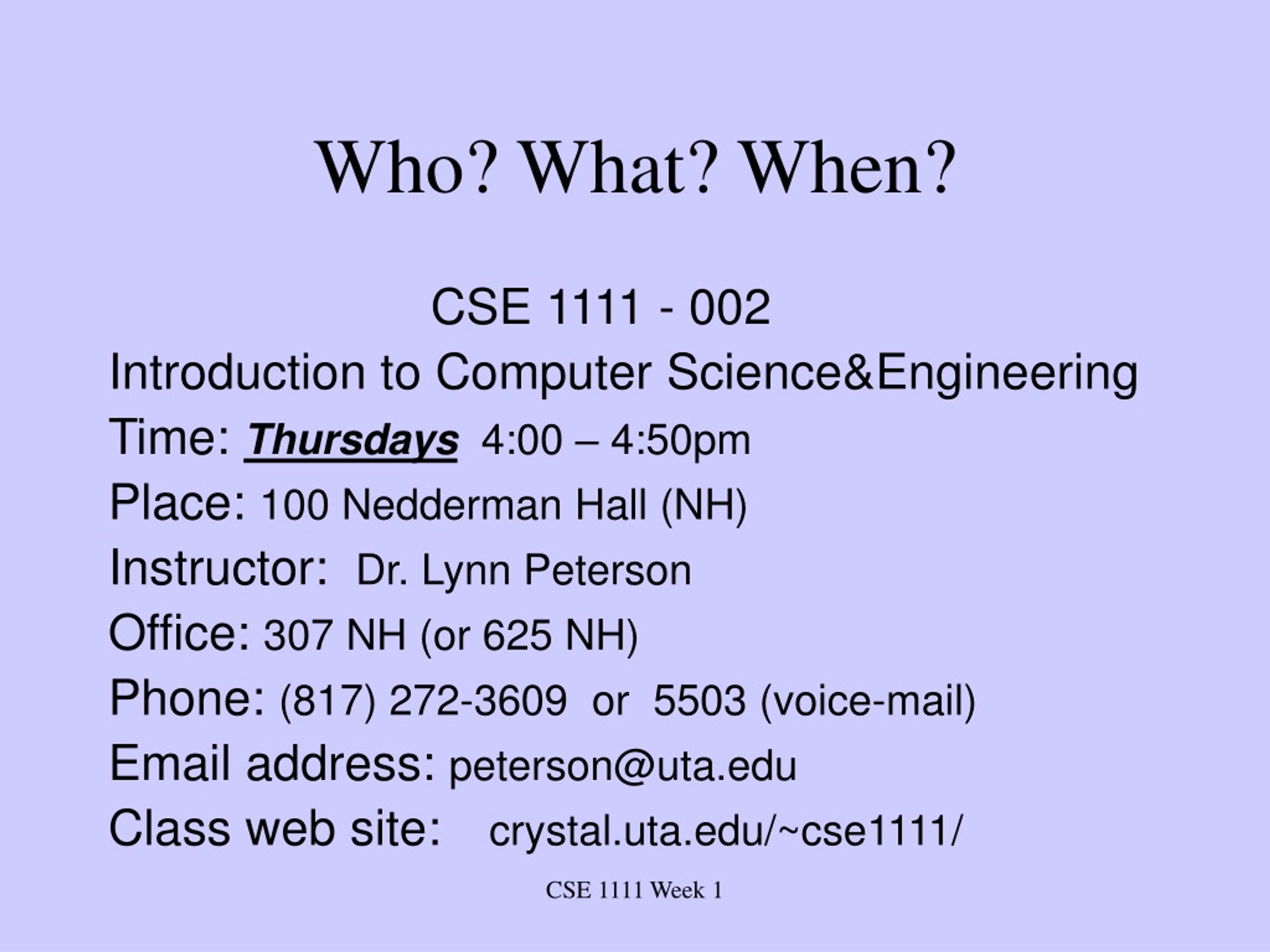 Who? What? When?

CSE 1111 - 002

Introduction to Computer Science&Engineering

Time: Thursdays 4:00 – 4:50pm

Place: 100 Nedderman Hall (NH)

Instructor: Dr. Lynn Peterson

Office: 307 NH (or 625 NH)

Phone: (817) 272-3609 or 5503 (voice-mail)

Email address: peterson@uta.edu

Class web site: crystal.uta.edu/~cse1111/

CSE 1111 Week 1